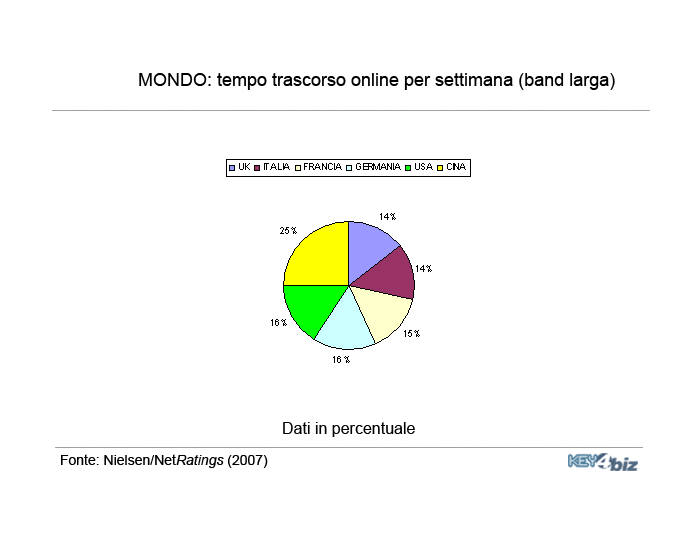 MONDO: tempo trascorso online per settimana (band larga)

UK ITALIA FRANCIA GERMANIA USA CINA

14%
14%
15%
16%
16%
25%

Dati in percentuale

Fonte: Nielsen/NetRatings (2007)

KEY4biz